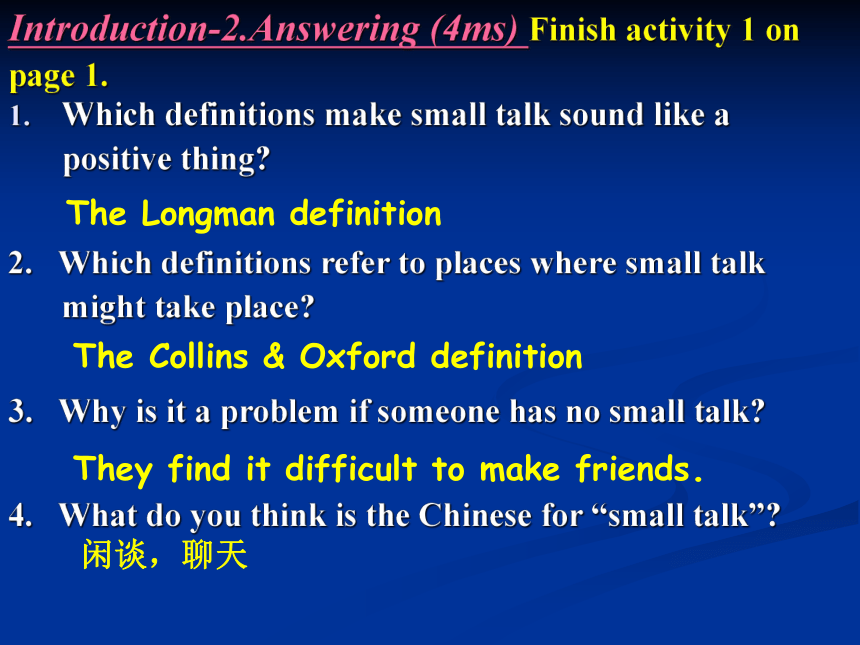 Introduction-2.Answering (4ms) Finish activity 1 on page 1.

1. Which definitions make small talk sound like a positive thing?

The Longman definition

2. Which definitions refer to places where small talk might take place?

The Collins & Oxford definition

3. Why is it a problem if someone has no small talk?

They find it difficult to make friends.

4. What do you think is the Chinese for “small talk”?

闲谈，聊天